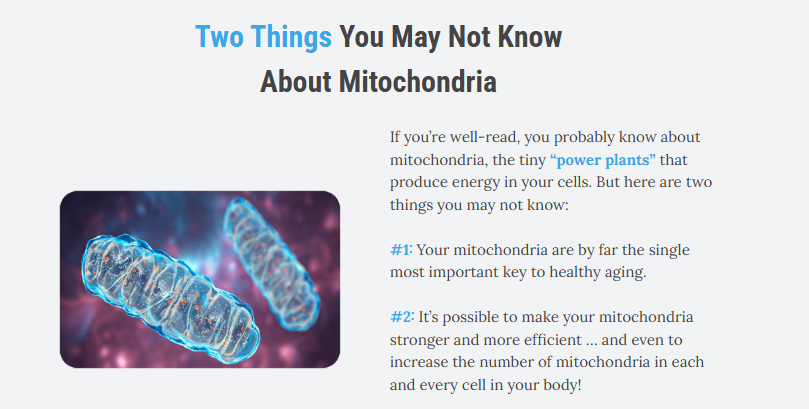 Two Things You May Not Know About Mitochondria

If you're well-read, you probably know about mitochondria, the tiny "power plants" that produce energy in your cells. But here are two things you may not know:

#1: Your mitochondria are by far the single most important key to healthy aging.

#2: It's possible to make your mitochondria stronger and more efficient ... and even to increase the number of mitochondria in each and every cell in your body!